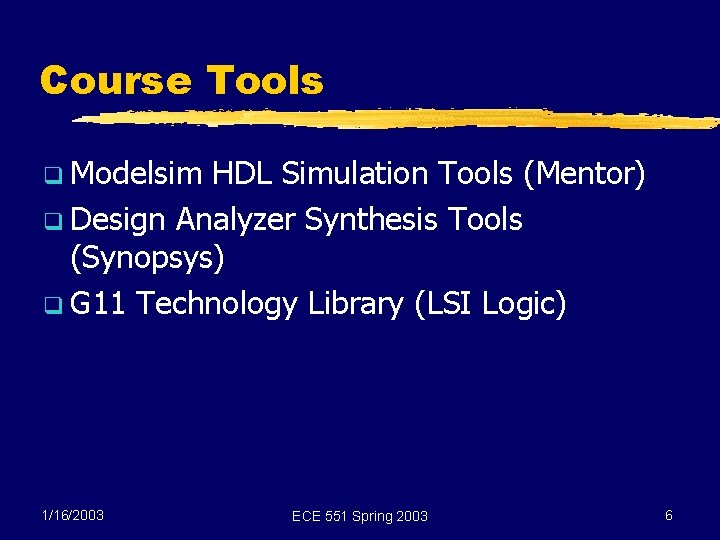 Course Tools

Modelsim HDL Simulation Tools (Mentor)

Design Analyzer Synthesis Tools (Synopsys)

G11 Technology Library (LSI Logic)

1/16/2003

ECE 551 Spring 2003

6